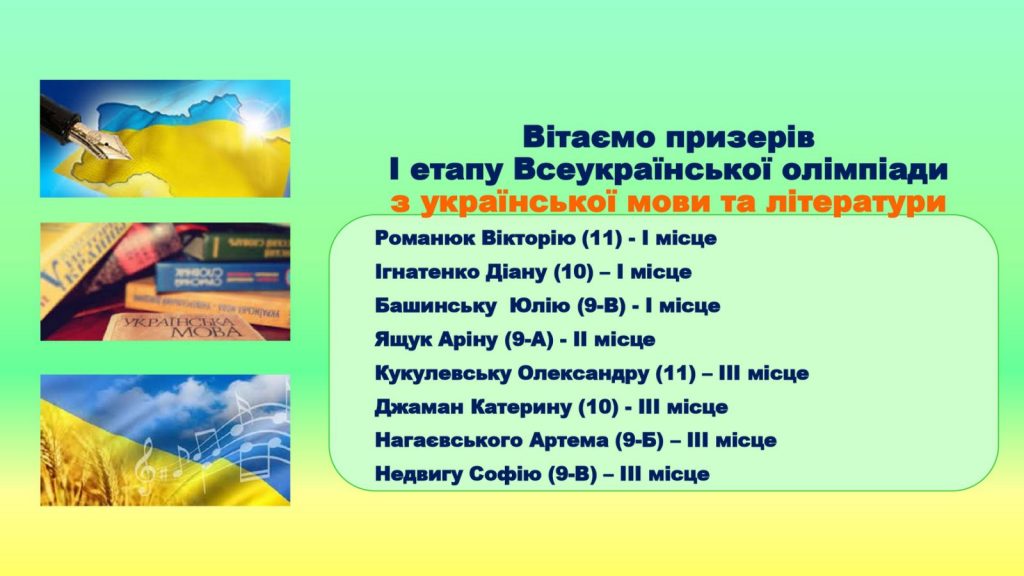 УКРАЇНСЬКА МОВА

Вітаємо призерів
І етапу Всеукраїнської олімпіади
з української мови та літератури

Романюк Вікторію (11) - І місце
Ігнатенко Діану (10) – І місце
Башинську Юлію (9-В) - І місце
Ящук Аріну (9-А) - ІІ місце
Кукулевську Олександру (11) – ІІІ місце
Джаман Катерину (10) - ІІІ місце
Нагаєвського Артема (9-Б) – ІІІ місце
Недвигу Софію (9-В) – ІІІ місце